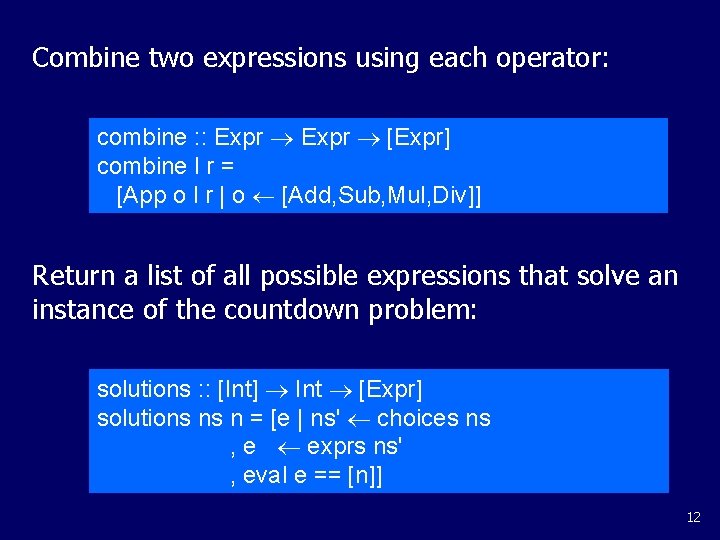 Combine two expressions using each operator:

combine :: Expr → Expr → [Expr]
combine l r =
  [App o l r | o ← [Add,Sub,Mul,Div]]

Return a list of all possible expressions that solve an instance of the countdown problem:

solutions :: [Int] → Int → [Expr]
solutions ns n = [e | ns' ← choices ns
                   , e ← exprs ns'
                   , eval e == [n]]

12